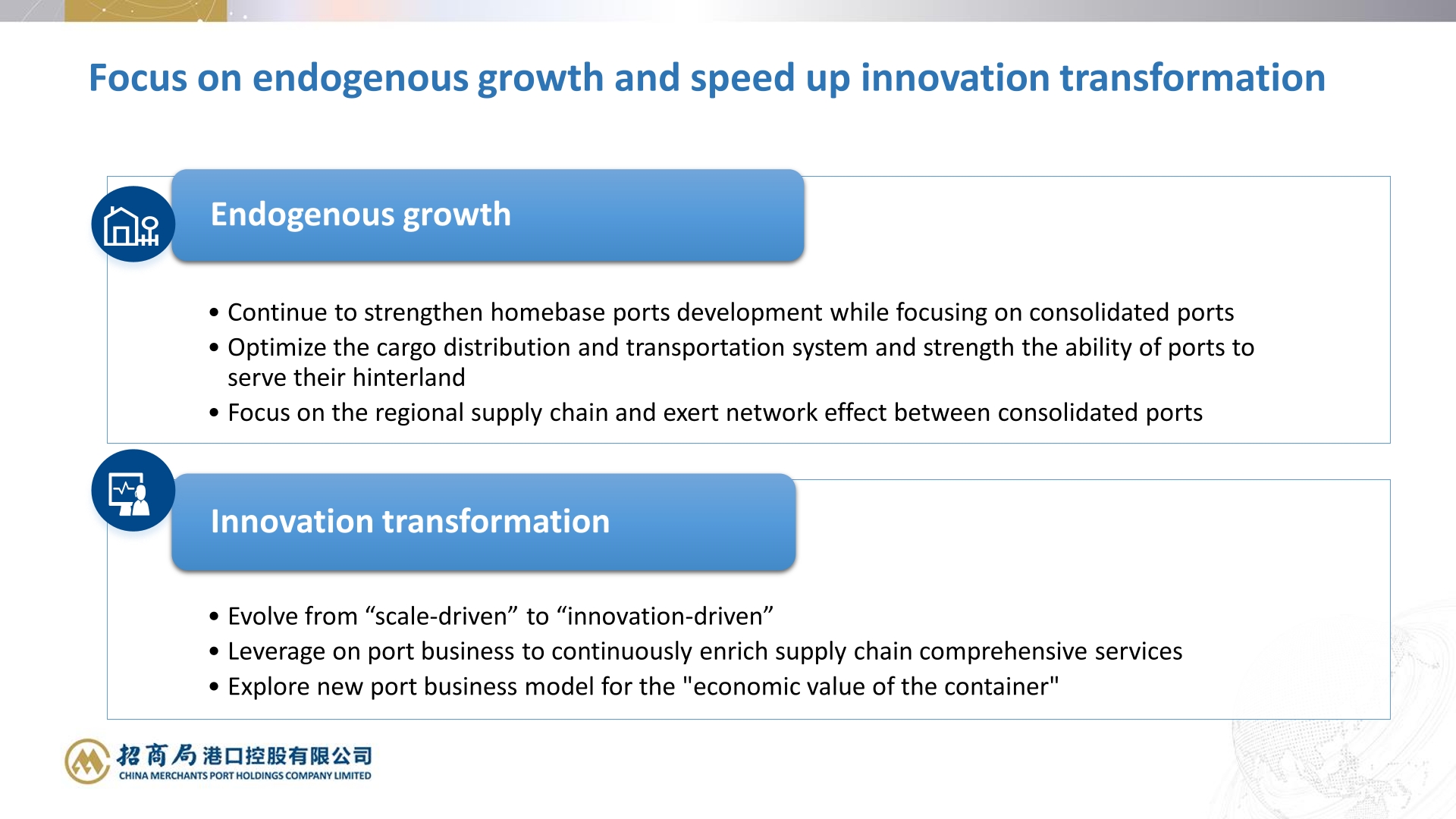 Focus on endogenous growth and speed up innovation transformation

Endogenous growth

• Continue to strengthen homebase ports development while focusing on consolidated ports
• Optimize the cargo distribution and transportation system and strength the ability of ports to serve their hinterland
• Focus on the regional supply chain and exert network effect between consolidated ports

Innovation transformation

• Evolve from “scale-driven” to “innovation-driven”
• Leverage on port business to continuously enrich supply chain comprehensive services
• Explore new port business model for the "economic value of the container"

招商局港口控股有限公司
CHINA MERCHANTS PORT HOLDINGS COMPANY LIMITED